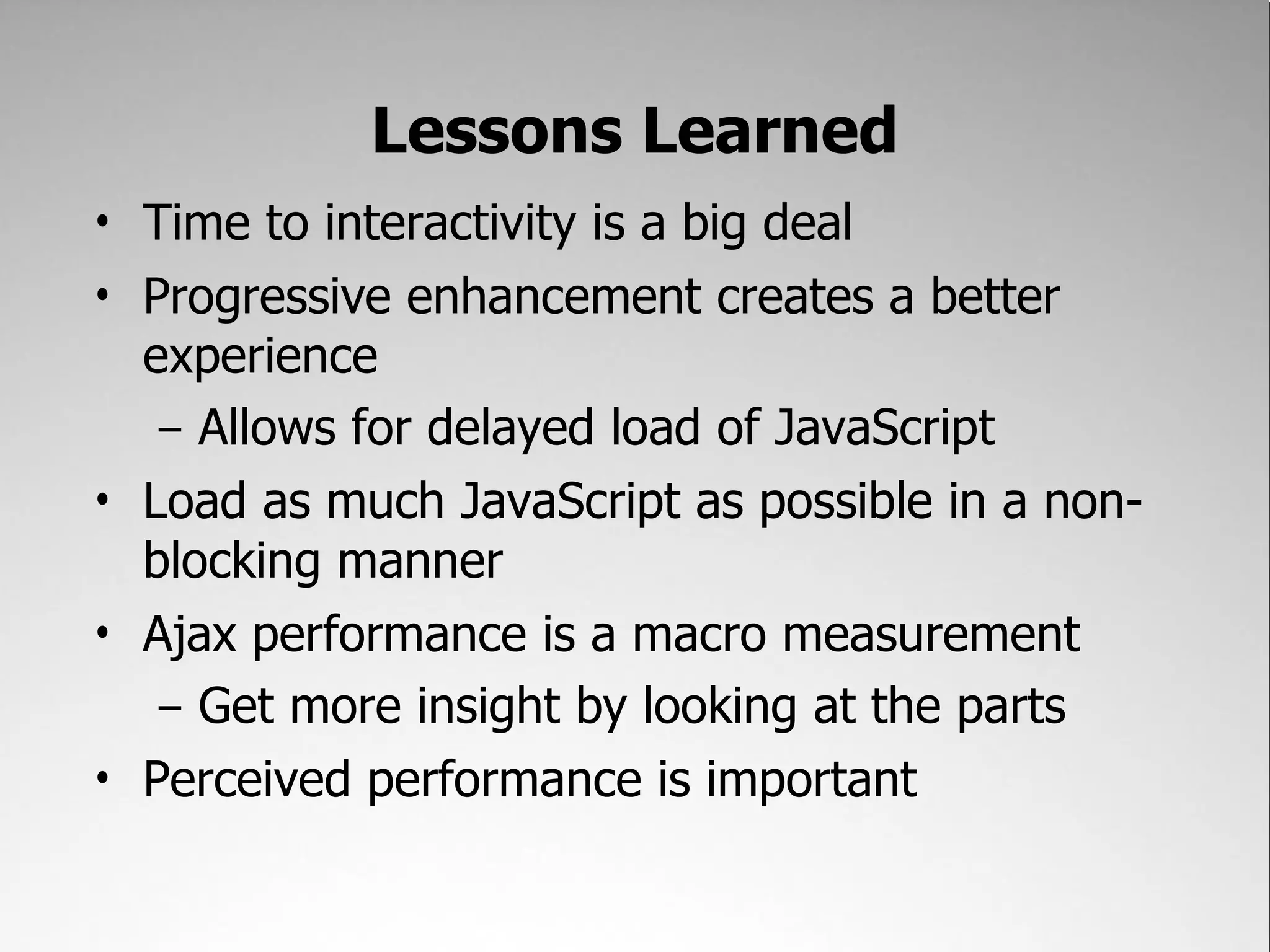 Lessons Learned

• Time to interactivity is a big deal
• Progressive enhancement creates a better experience
  – Allows for delayed load of JavaScript
• Load as much JavaScript as possible in a non-blocking manner
• Ajax performance is a macro measurement
  – Get more insight by looking at the parts
• Perceived performance is important